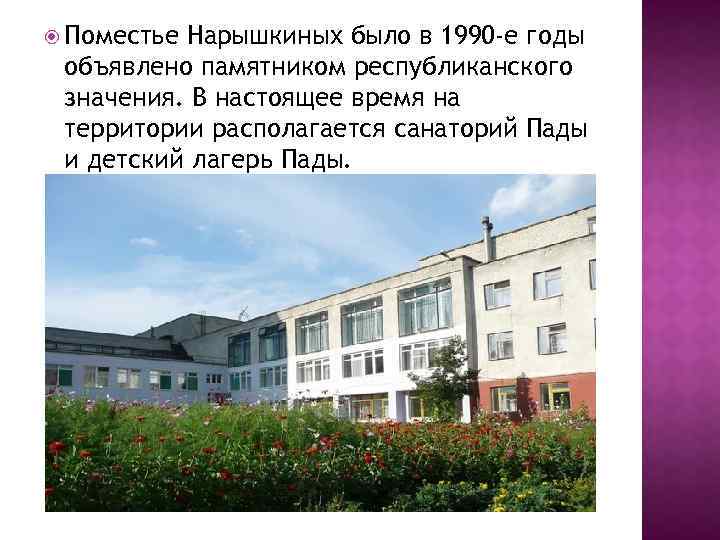 Поместье Нарышкиных было в 1990-е годы объявлено памятником республиканского значения. В настоящее время на территории располагается санаторий Пады и детский лагерь Пады.